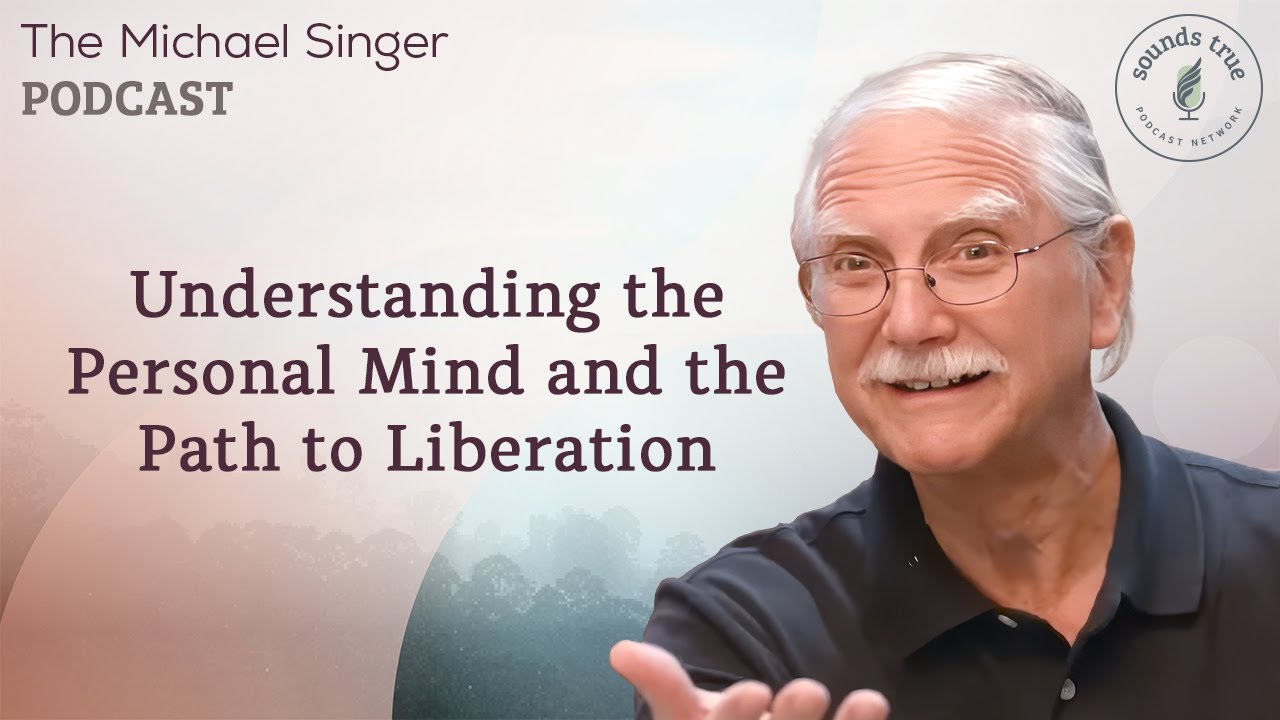 The Michael Singer
PODCAST

sounds true
PODCAST NETWORK

Understanding the Personal Mind and the Path to Liberation